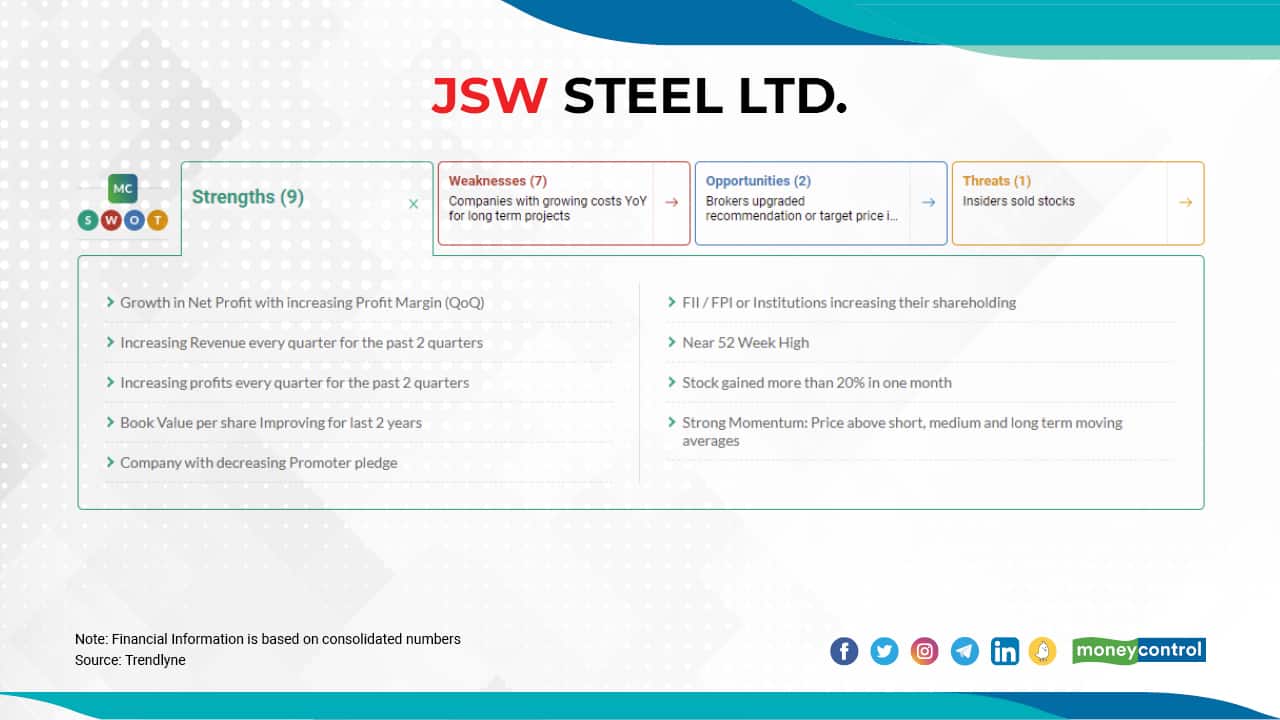 JSW STEEL LTD.

MC
S W O T

Strengths (9)
×

Weaknesses (7)
Companies with growing costs YoY for long term projects
→

Opportunities (2)
Brokers upgraded recommendation or target price i...
→

Threats (1)
Insiders sold stocks
→

Growth in Net Profit with increasing Profit Margin (QoQ)

Increasing Revenue every quarter for the past 2 quarters

Increasing profits every quarter for the past 2 quarters

Book Value per share Improving for last 2 years

Company with decreasing Promoter pledge

FII / FPI or Institutions increasing their shareholding

Near 52 Week High

Stock gained more than 20% in one month

Strong Momentum: Price above short, medium and long term moving averages

Note: Financial Information is based on consolidated numbers
Source: Trendlyne

moneycontrol